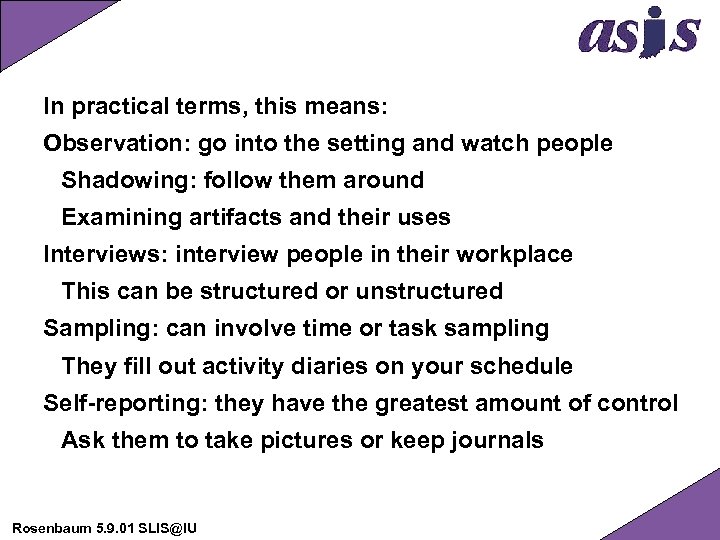 asis

In practical terms, this means:

Observation: go into the setting and watch people

Shadowing: follow them around

Examining artifacts and their uses

Interviews: interview people in their workplace

This can be structured or unstructured

Sampling: can involve time or task sampling

They fill out activity diaries on your schedule

Self-reporting: they have the greatest amount of control

Ask them to take pictures or keep journals

Rosenbaum 5.9.01 SLIS@IU